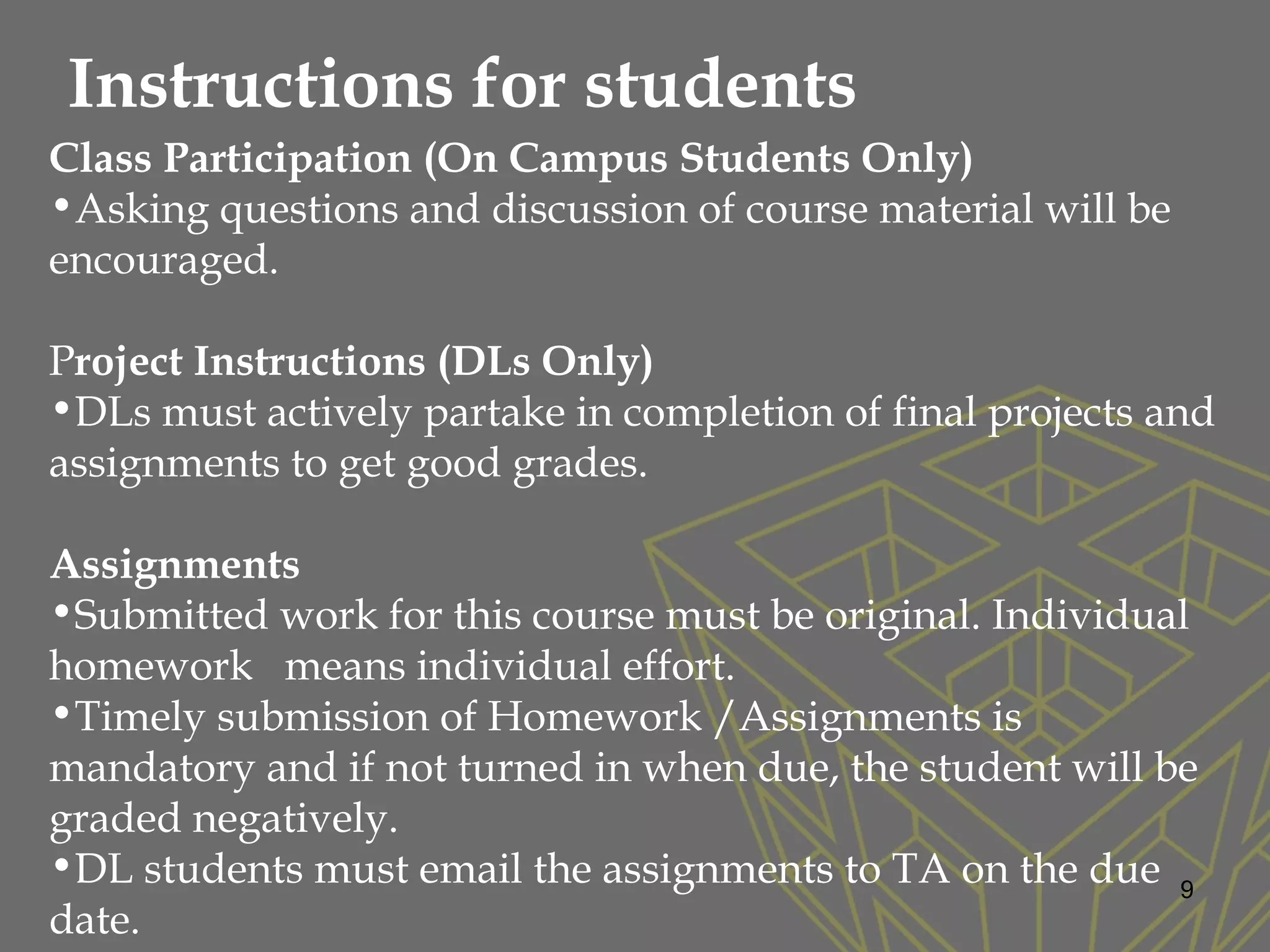 Instructions for students

Class Participation (On Campus Students Only)
•Asking questions and discussion of course material will be encouraged.

Project Instructions (DLs Only)
•DLs must actively partake in completion of final projects and assignments to get good grades.

Assignments
•Submitted work for this course must be original. Individual homework means individual effort.
•Timely submission of Homework /Assignments is mandatory and if not turned in when due, the student will be graded negatively.
•DL students must email the assignments to TA on the due date.

9